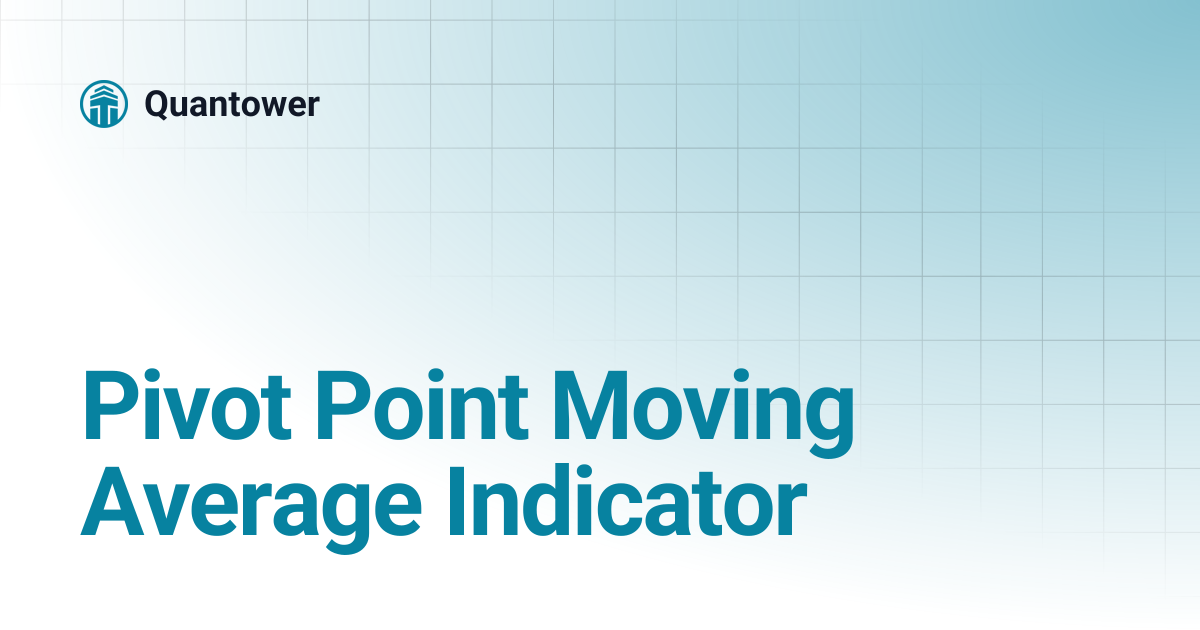 Quantower

Pivot Point Moving Average Indicator